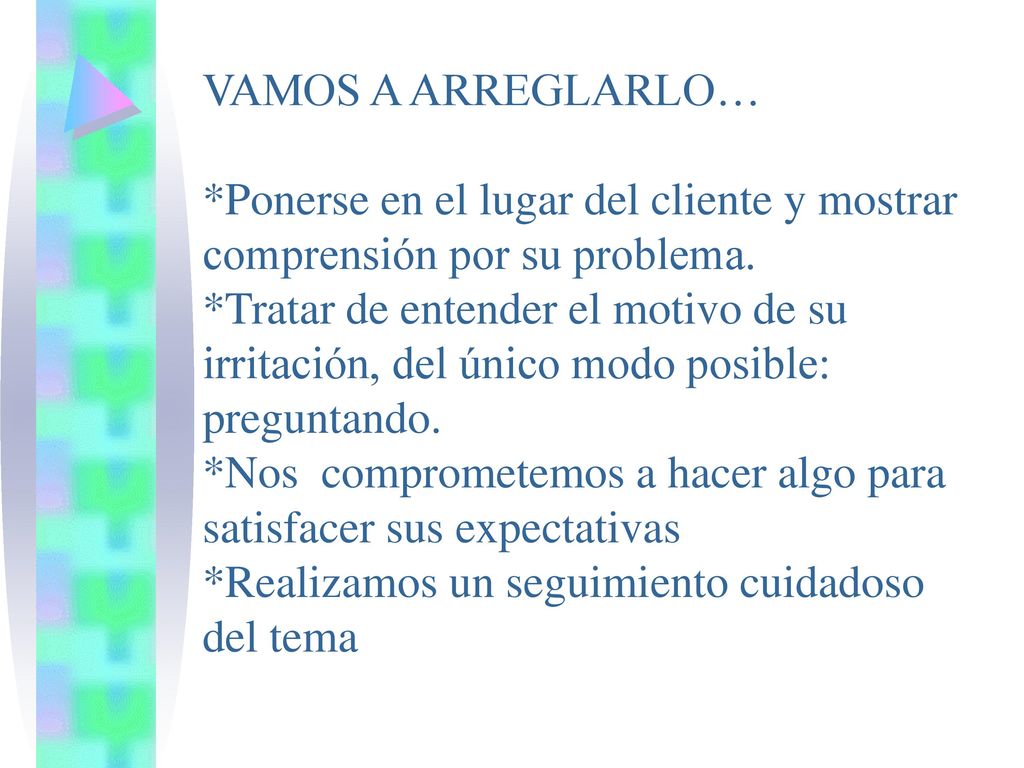 VAMOS A ARREGLARLO…

*Ponerse en el lugar del cliente y mostrar comprensión por su problema.
*Tratar de entender el motivo de su irritación, del único modo posible: preguntando.
*Nos comprometemos a hacer algo para satisfacer sus expectativas
*Realizamos un seguimiento cuidadoso del tema